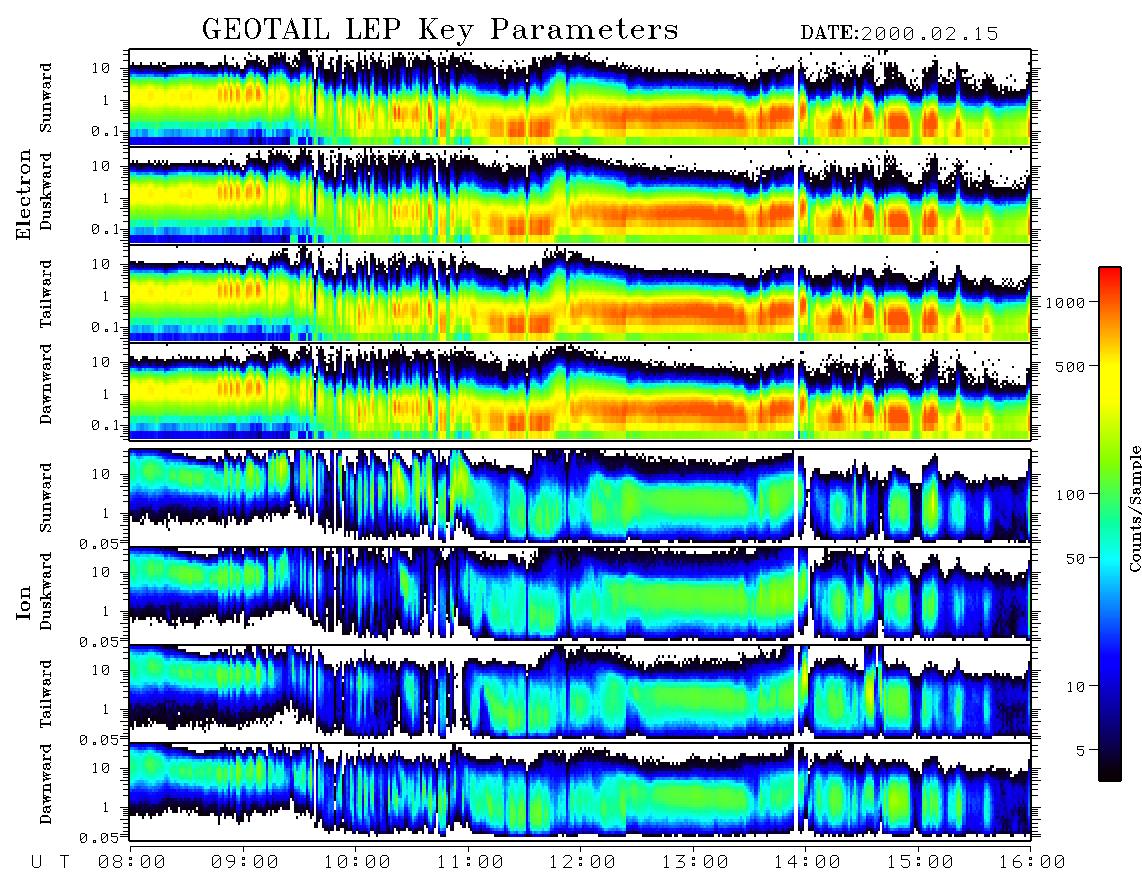 GEOTAIL LEP Key Parameters DATE:2000.02.15

Electron

Sunward
10
1
0.1

Duskward
10
1
0.1

Tailward
10
1
0.1

Dawnward
10
1
0.1

Ion

Sunward
10
1
0.05

Duskward
10
1
0.05

Tailward
10
1
0.05

Dawnward
10
1
0.05

1000
500
100
50
10
5
Counts/Sample

U T 08:00 09:00 10:00 11:00 12:00 13:00 14:00 15:00 16:00